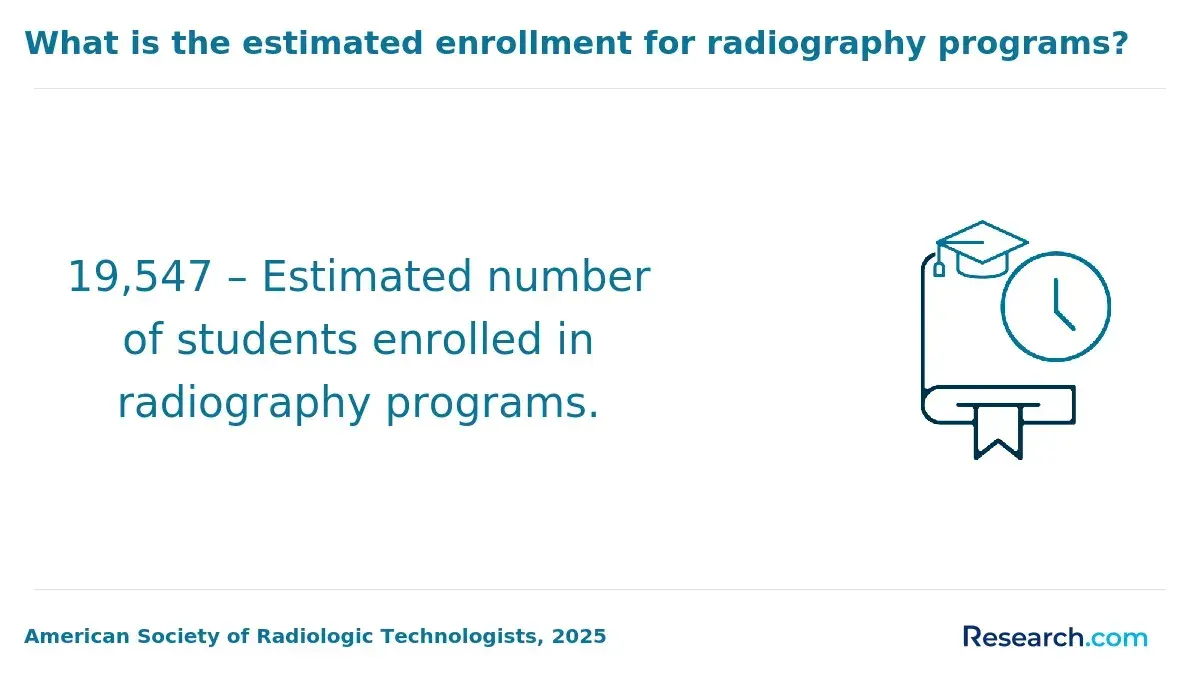 What is the estimated enrollment for radiography programs?

19,547 – Estimated number of students enrolled in radiography programs.

American Society of Radiologic Technologists, 2025

Research.com